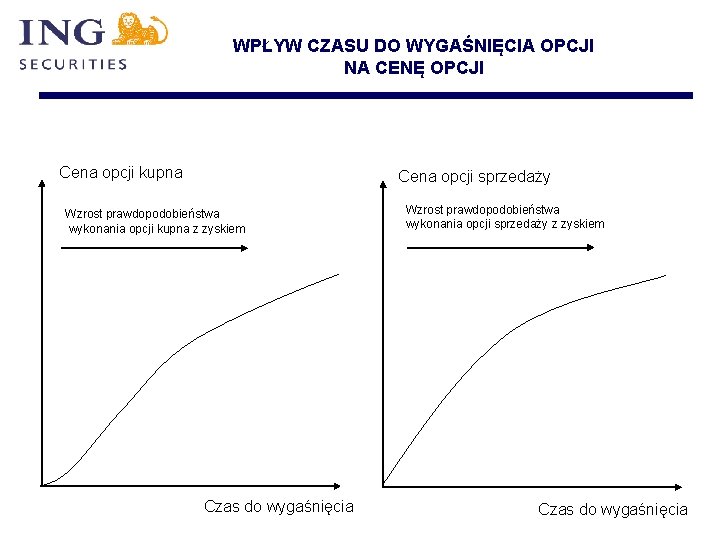 ING SECURITIES

WPŁYW CZASU DO WYGAŚNIĘCIA OPCJI NA CENĘ OPCJI

Cena opcji kupna

Wzrost prawdopodobieństwa wykonania opcji kupna z zyskiem

Czas do wygaśnięcia

Cena opcji sprzedaży

Wzrost prawdopodobieństwa wykonania opcji sprzedaży z zyskiem

Czas do wygaśnięcia